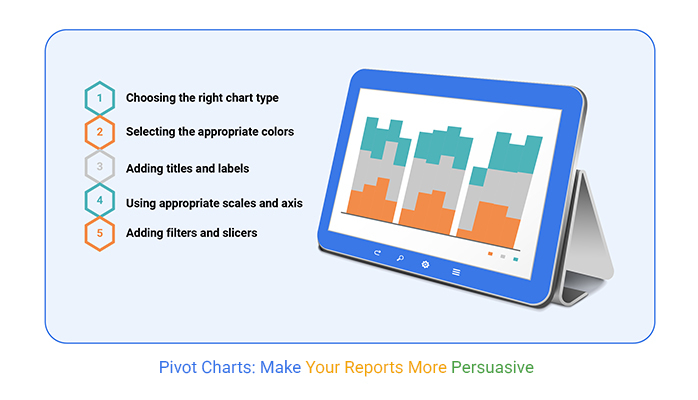 1 Choosing the right chart type
2 Selecting the appropriate colors
3 Adding titles and labels
4 Using appropriate scales and axis
5 Adding filters and slicers

Pivot Charts: Make Your Reports More Persuasive